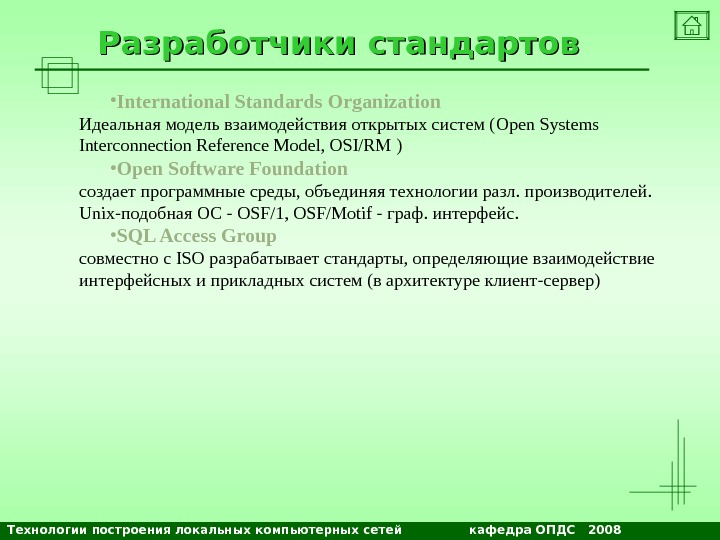 Разработчики стандартов

•International Standards Organization
Идеальная модель взаимодействия открытых систем (Open Systems Interconnection Reference Model, OSI/RM )

•Open Software Foundation
создает программные среды, объединяя технологии разл. производителей. Unix-подобная ОС - OSF/1, OSF/Motif - граф. интерфейс.

•SQL Access Group
совместно с ISO разрабатывает стандарты, определяющие взаимодействие интерфейсных и прикладных систем (в архитектуре клиент-сервер)

Технологии построения локальных компьютерных сетей кафедра ОПДС 2008